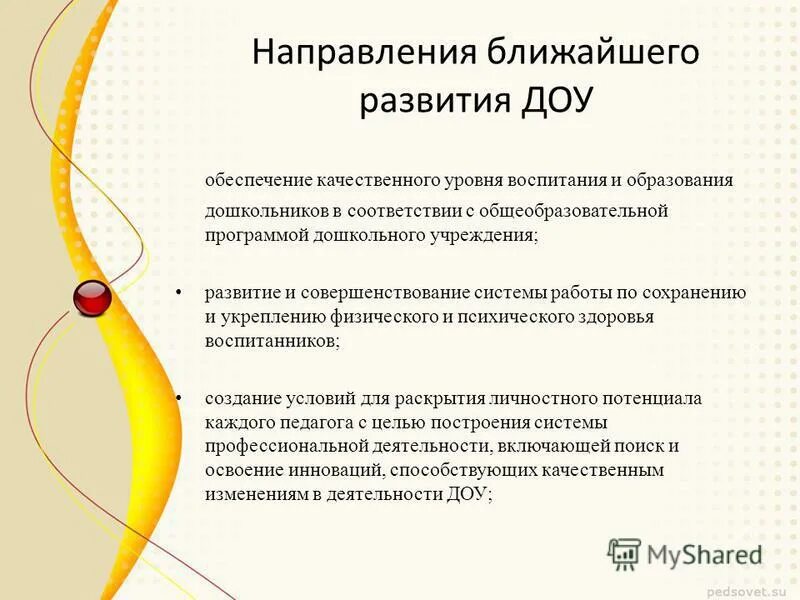 Направления ближайшего развития ДОУ

обеспечение качественного уровня воспитания и образования дошкольников в соответствии с общеобразовательной программой дошкольного учреждения;

• развитие и совершенствование системы работы по сохранению и укреплению физического и психического здоровья воспитанников;

• создание условий для раскрытия личностного потенциала каждого педагога с целью построения системы профессиональной деятельности, включающей поиск и освоение инноваций, способствующих качественным изменениям в деятельности ДОУ;

MyShared

pedsovet.su